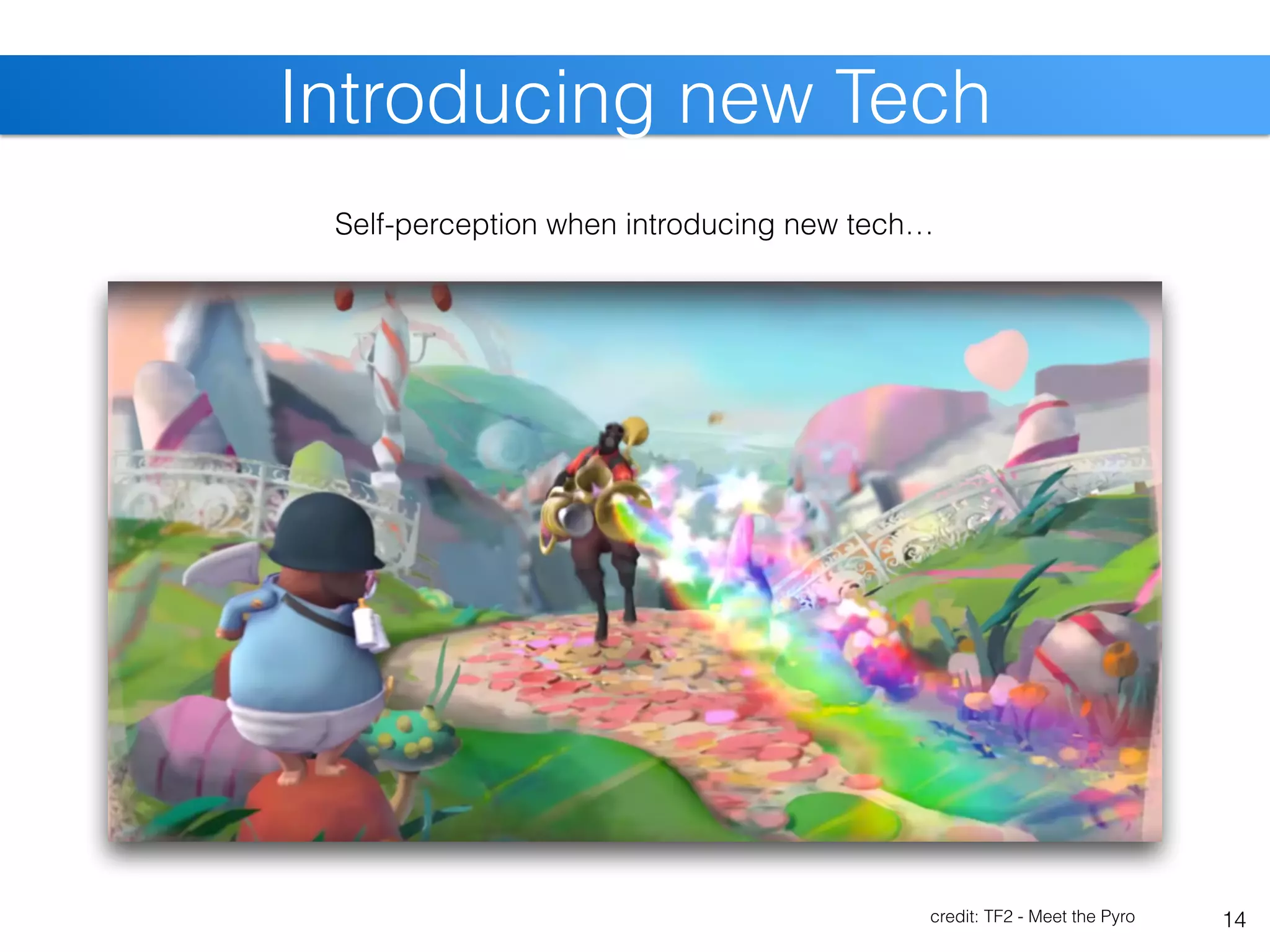 Introducing new Tech

Self-perception when introducing new tech…

credit: TF2 - Meet the Pyro

14